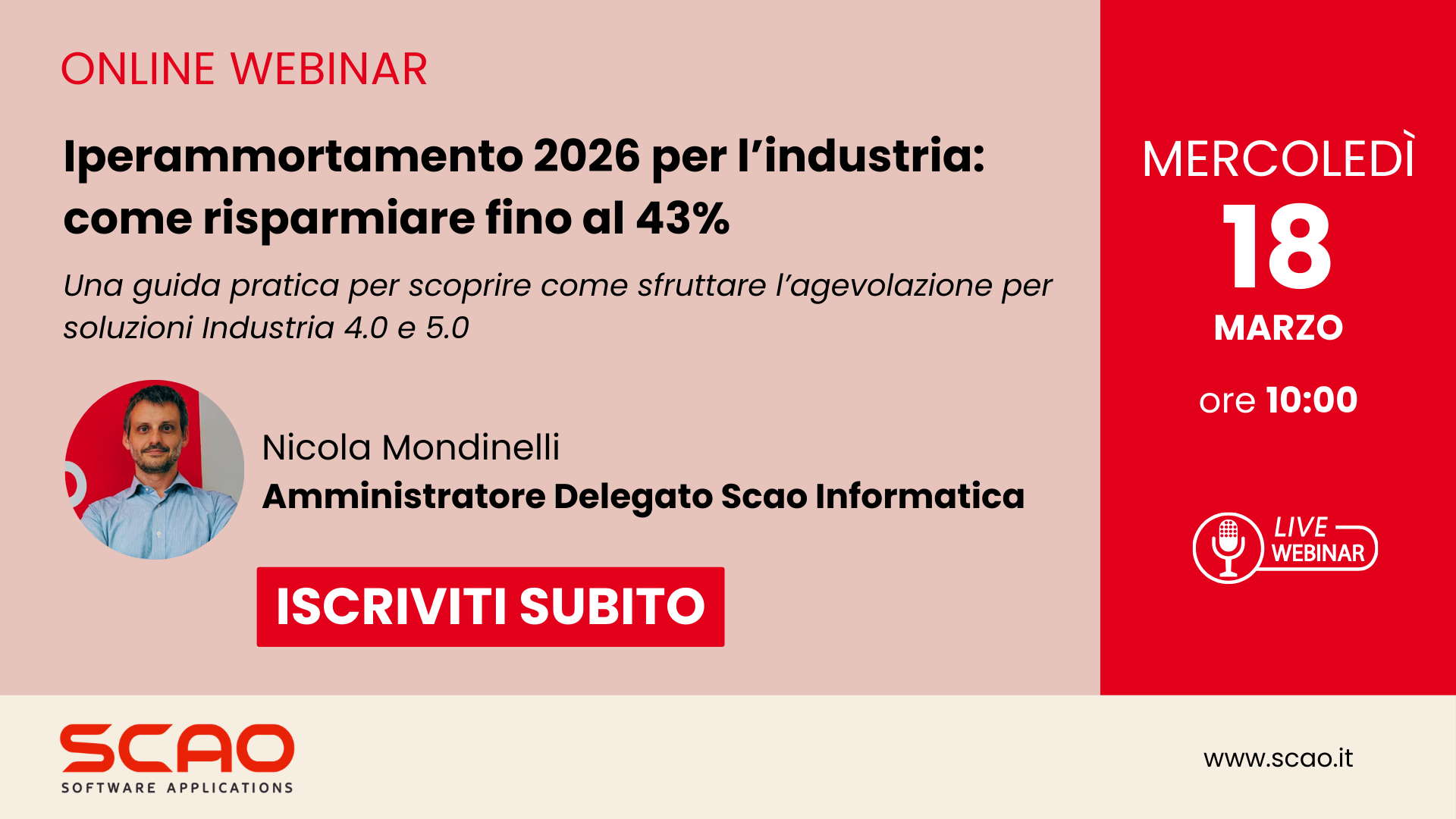 ONLINE WEBINAR

Iperammortamento 2026 per l'industria: come risparmiare fino al 43%

Una guida pratica per scoprire come sfruttare l'agevolazione per soluzioni Industria 4.0 e 5.0

Nicola Mondinelli
Amministratore Delegato Scao Informatica

ISCRIVITI SUBITO

MERCOLEDÌ
18
MARZO
ore 10:00

LIVE WEBINAR

SCAO
SOFTWARE APPLICATIONS

www.scao.it